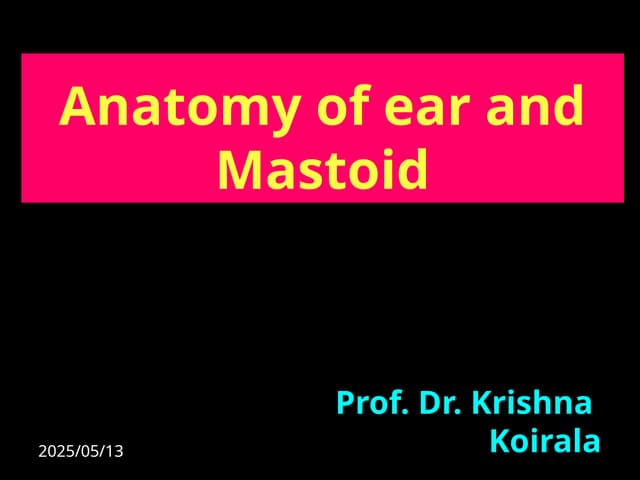 Anatomy of ear and Mastoid

Prof. Dr. Krishna Koirala

2025/05/13